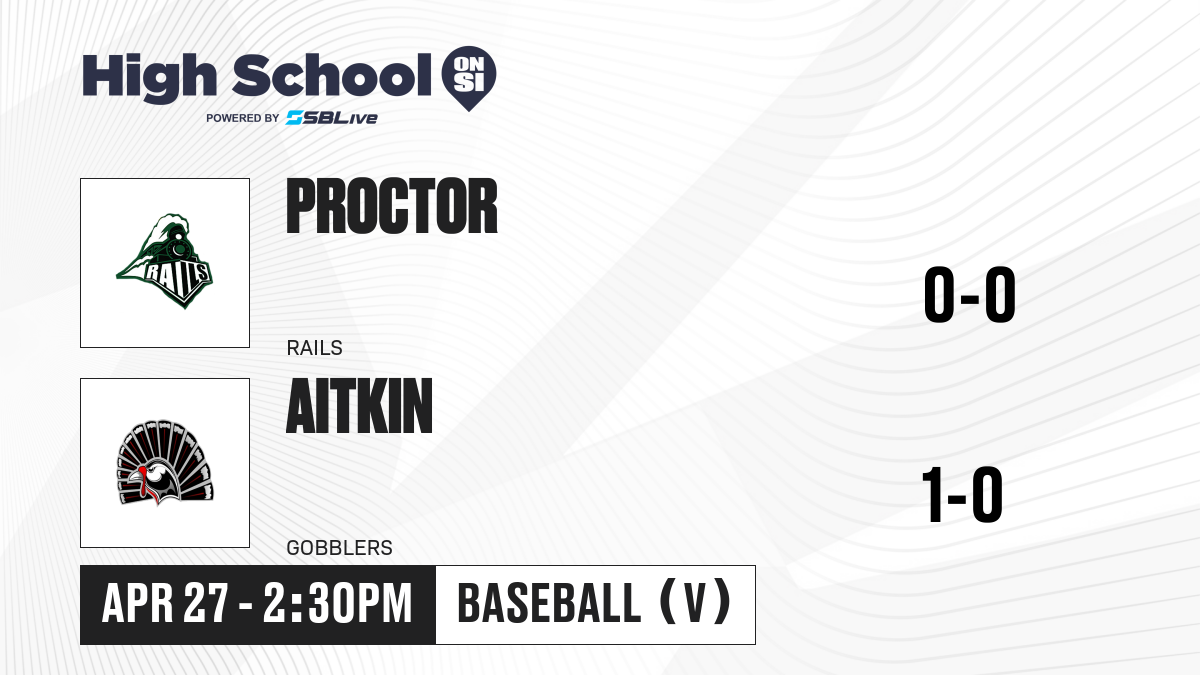 High School ON SI
POWERED BY SBLive

RAILS

PROCTOR
RAILS

0-0

AITKIN
GOBBLERS

1-0

APR 27 - 2:30PM

BASEBALL (V)